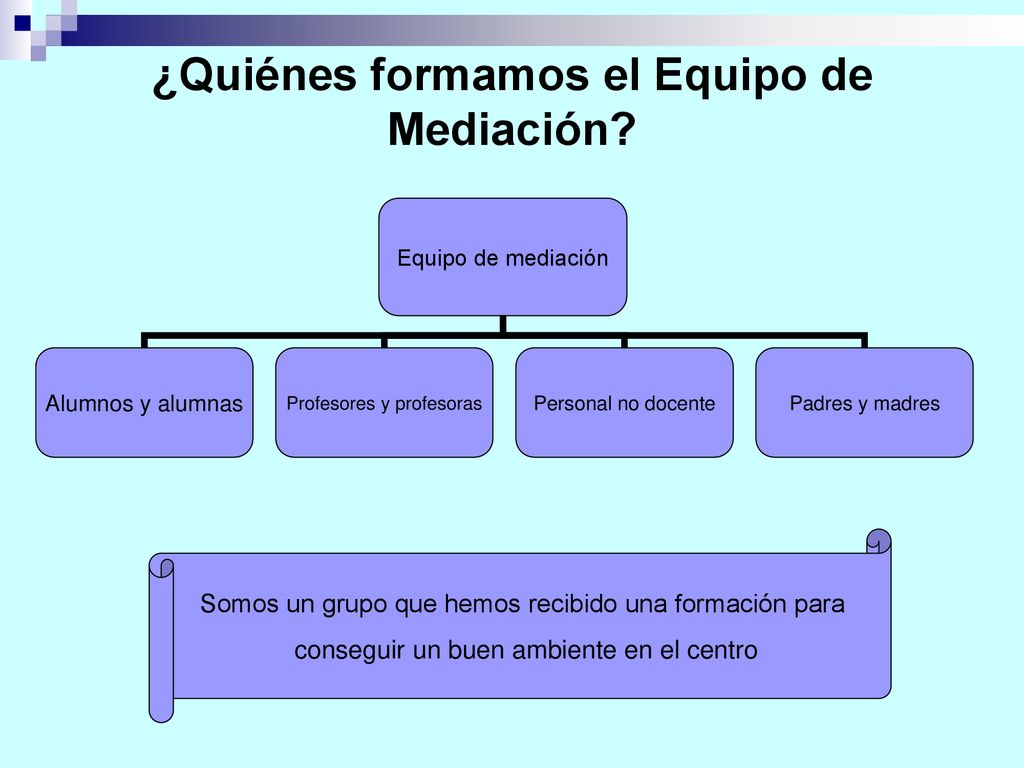 ¿Quiénes formamos el Equipo de Mediación?

Equipo de mediación

Alumnos y alumnas

Profesores y profesoras

Personal no docente

Padres y madres

Somos un grupo que hemos recibido una formación para conseguir un buen ambiente en el centro